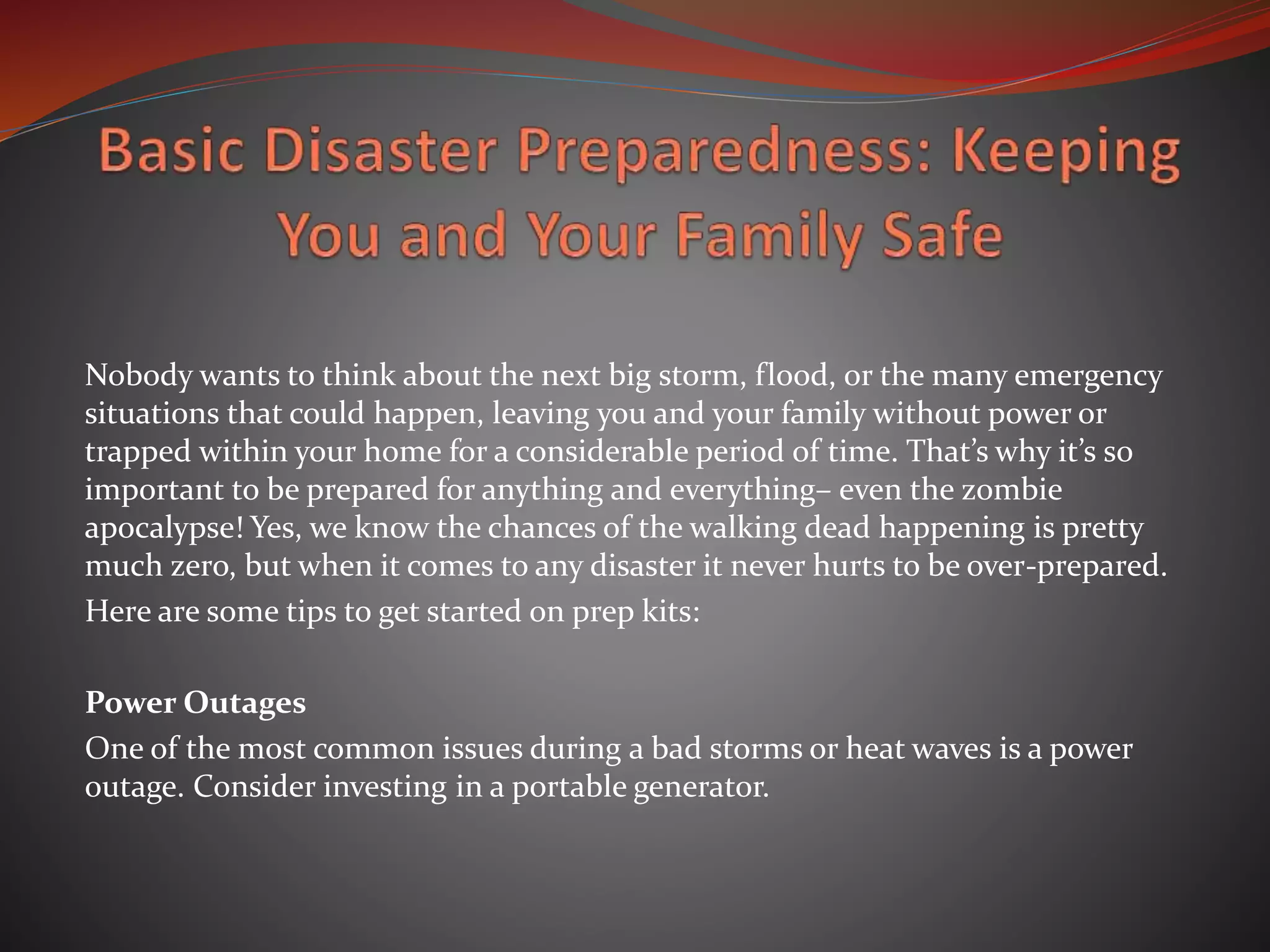 Basic Disaster Preparedness: Keeping You and Your Family Safe

Nobody wants to think about the next big storm, flood, or the many emergency situations that could happen, leaving you and your family without power or trapped within your home for a considerable period of time. That’s why it’s so important to be prepared for anything and everything– even the zombie apocalypse! Yes, we know the chances of the walking dead happening is pretty much zero, but when it comes to any disaster it never hurts to be over-prepared.

Here are some tips to get started on prep kits:

Power Outages

One of the most common issues during a bad storms or heat waves is a power outage. Consider investing in a portable generator.